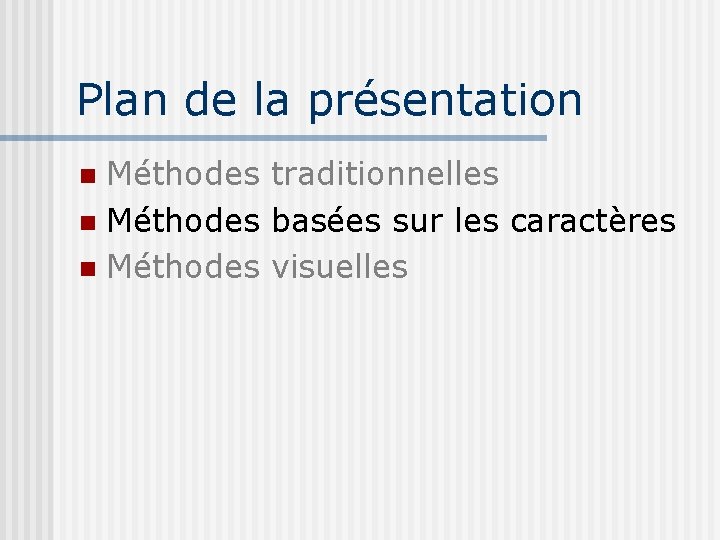 Plan de la présentation

- Méthodes traditionnelles
- Méthodes basées sur les caractères
- Méthodes visuelles